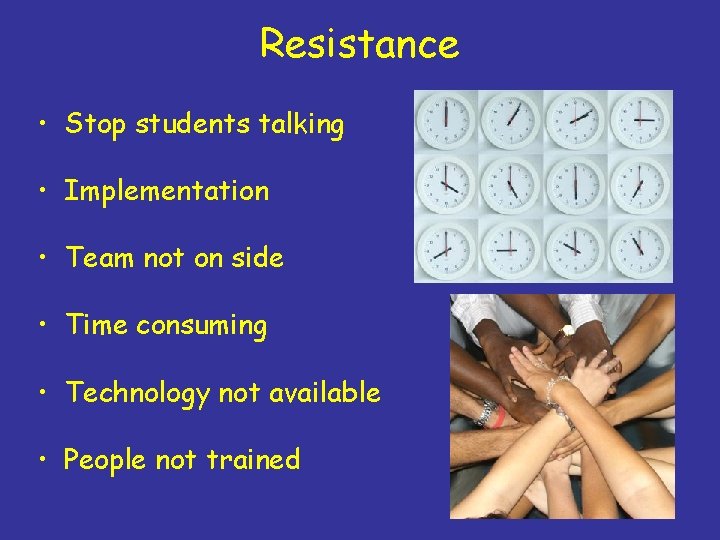 Resistance

• Stop students talking

• Implementation

• Team not on side

• Time consuming

• Technology not available

• People not trained